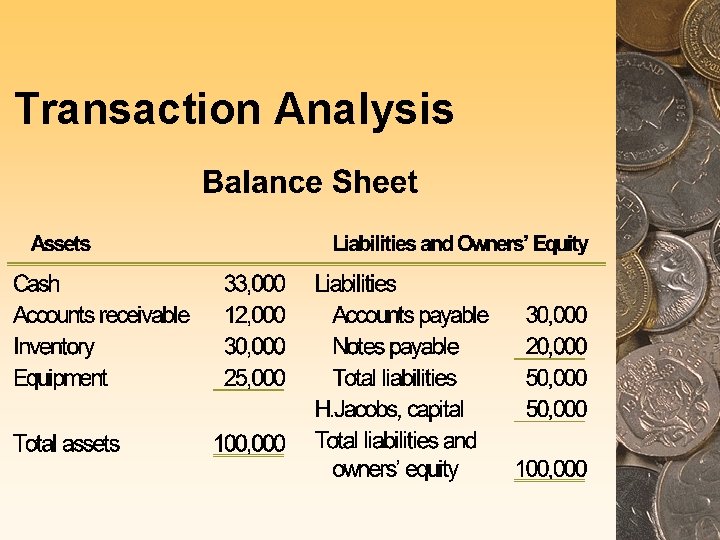 Transaction Analysis

Balance Sheet

| Assets | | Liabilities and Owners' Equity | |
|---|---|---|---|
| Cash | 33,000 | Liabilities | |
| Accounts receivable | 12,000 | Accounts payable | 30,000 |
| Inventory | 30,000 | Notes payable | 20,000 |
| Equipment | 25,000 | Total liabilities | 50,000 |
| | | H.Jacobs, capital | 50,000 |
| Total assets | 100,000 | Total liabilities and owners' equity | 100,000 |